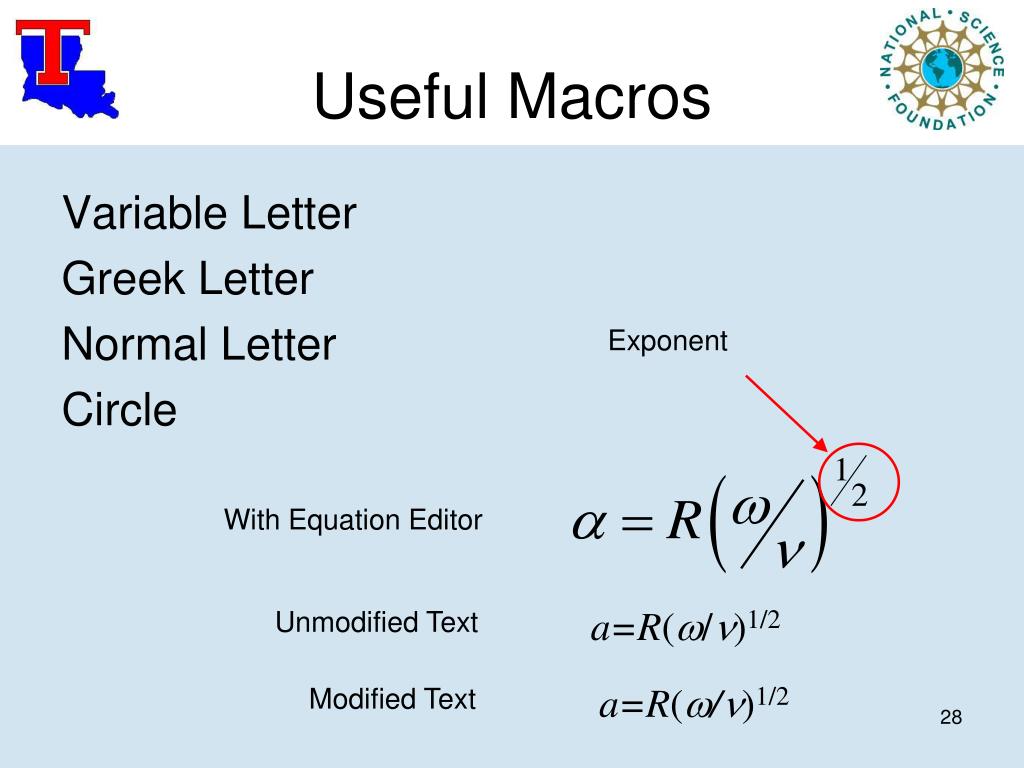 T

NATIONAL SCIENCE FOUNDATION

Useful Macros

Variable Letter
Greek Letter
Normal Letter
Circle

Exponent

With Equation Editor

$\alpha = R\left(\omega/\nu\right)^{1/2}$

Unmodified Text

$a=R(\omega/\nu)^{1/2}$

Modified Text

$a=R(\omega/\nu)^{1/2}$

28